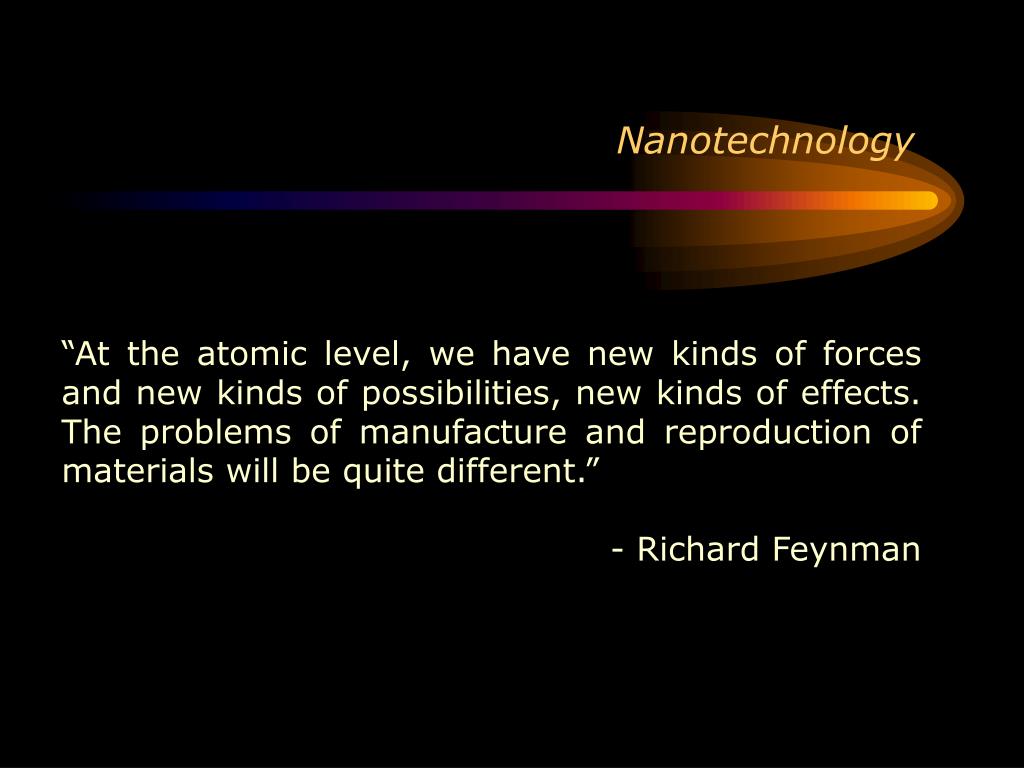 Nanotechnology

“At the atomic level, we have new kinds of forces and new kinds of possibilities, new kinds of effects. The problems of manufacture and reproduction of materials will be quite different.”

- Richard Feynman